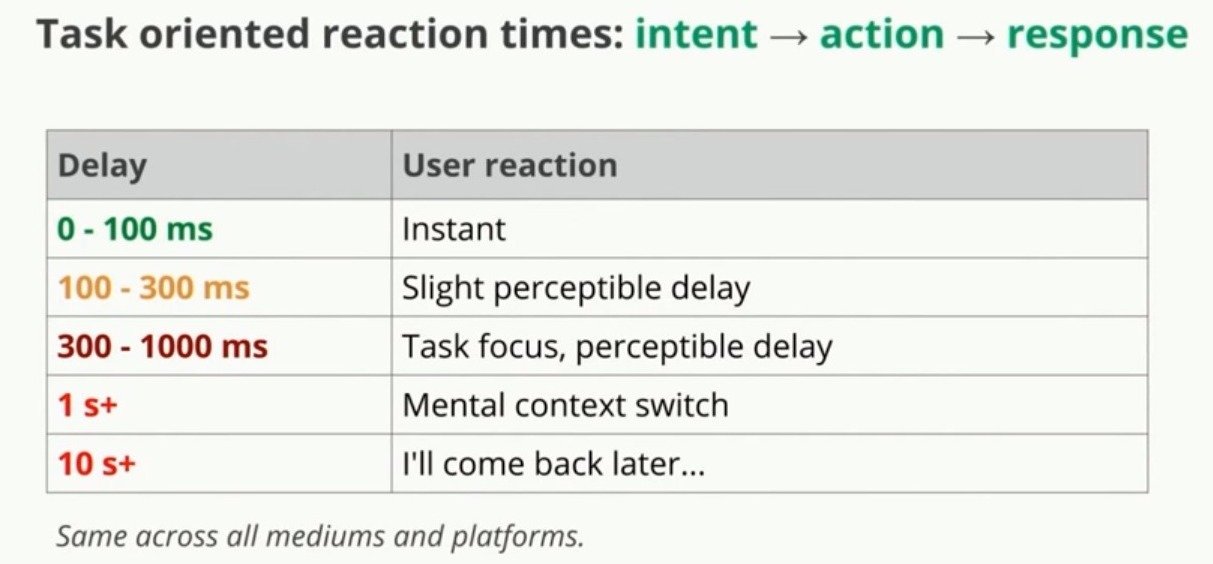 Task oriented reaction times: intent → action → response

| Delay | User reaction |
|---|---|
| 0 - 100 ms | Instant |
| 100 - 300 ms | Slight perceptible delay |
| 300 - 1000 ms | Task focus, perceptible delay |
| 1 s+ | Mental context switch |
| 10 s+ | I'll come back later... |

Same across all mediums and platforms.